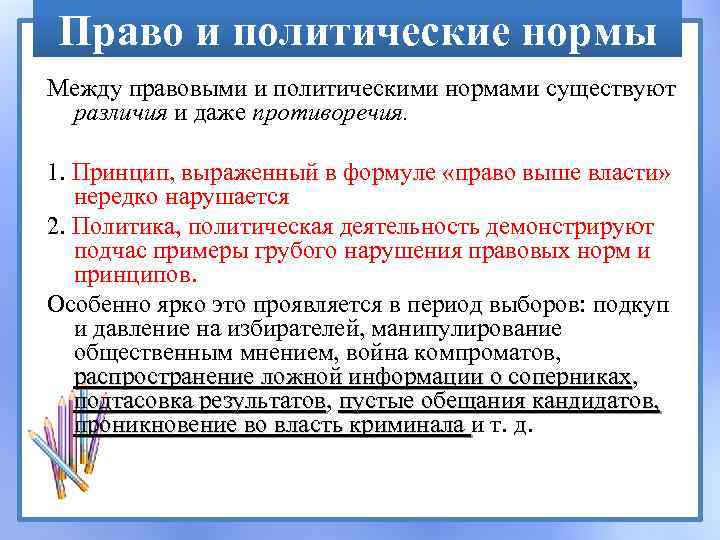 Право и политические нормы

Между правовыми и политическими нормами существуют различия и даже противоречия.

1. Принцип, выраженный в формуле «право выше власти» нередко нарушается

2. Политика, политическая деятельность демонстрируют подчас примеры грубого нарушения правовых норм и принципов.

Особенно ярко это проявляется в период выборов: подкуп и давление на избирателей, манипулирование общественным мнением, война компроматов, распространение ложной информации о соперниках, подтасовка результатов, пустые обещания кандидатов, проникновение во власть криминала и т. д.